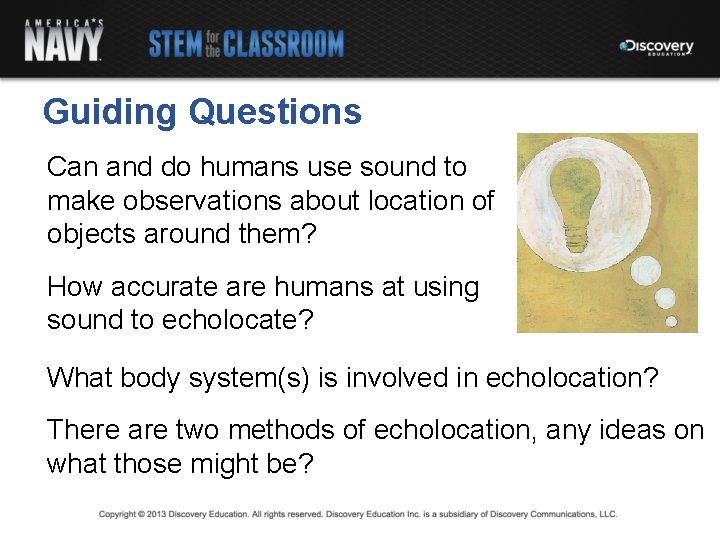 AMERICA'S NAVY

STEM for the CLASSROOM

Discovery EDUCATION

Guiding Questions

Can and do humans use sound to make observations about location of objects around them?

How accurate are humans at using sound to echolocate?

What body system(s) is involved in echolocation?

There are two methods of echolocation, any ideas on what those might be?

Copyright © 2013 Discovery Education. All rights reserved. Discovery Education Inc. is a subsidiary of Discovery Communications, LLC.